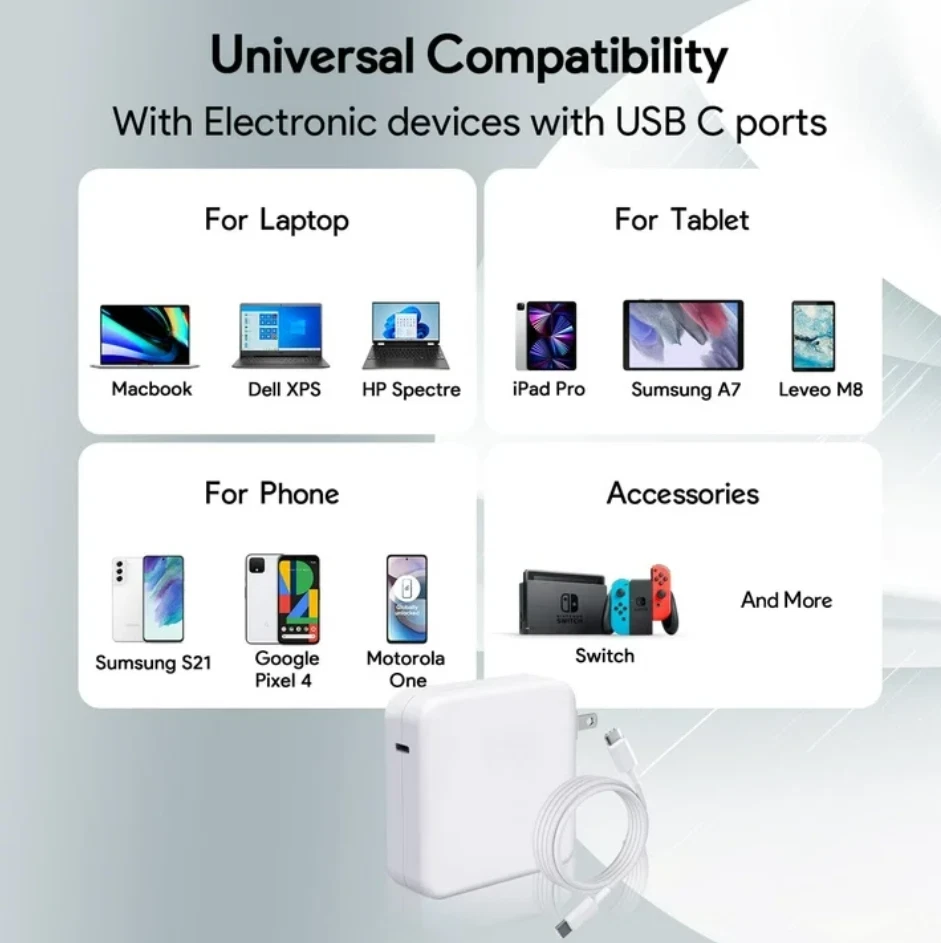 Universal Compatibility

With Electronic devices with USB C ports

For Laptop

Macbook

Dell XPS

HP Spectre

For Tablet

iPad Pro

Sumsung A7

Leveo M8

For Phone

Sumsung S21

Google Pixel 4

Motorola One

Accessories

Switch

And More